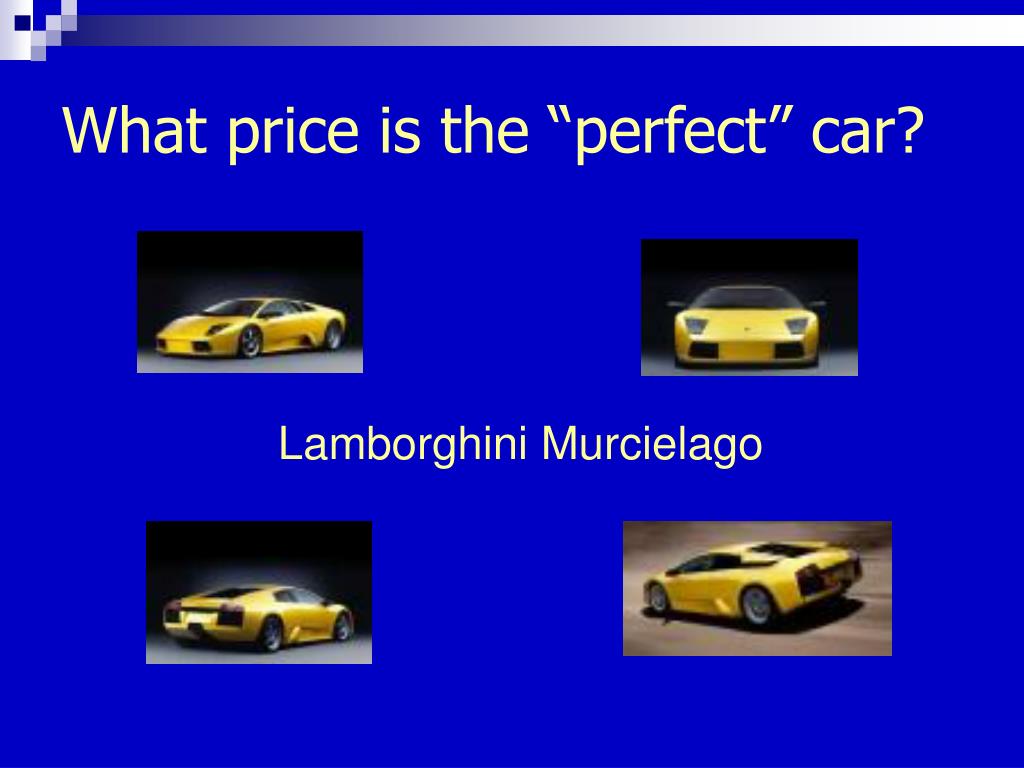 What price is the “perfect” car?

Lamborghini Murcielago